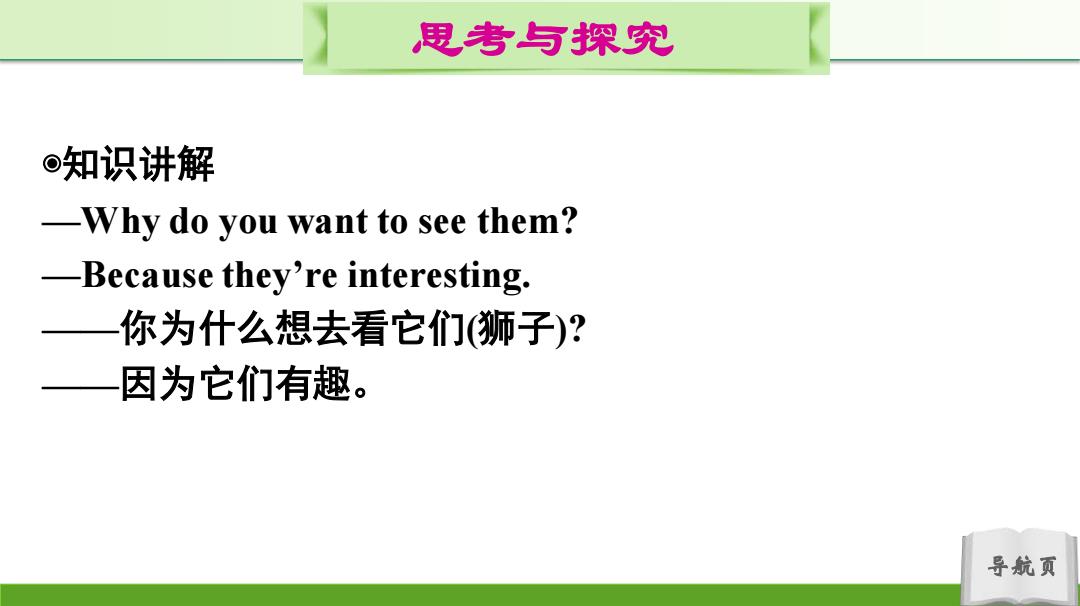 思考与探究

◉知识讲解

—Why do you want to see them?

—Because they’re interesting.

——你为什么想去看它们(狮子)?

——因为它们有趣。

导航页